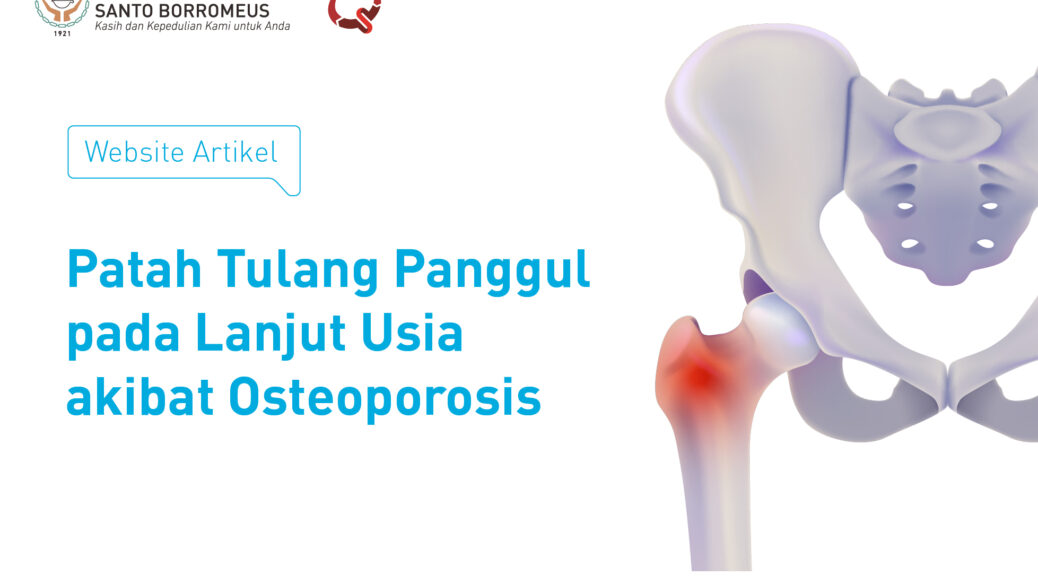 1921

SANTO BORROMEUS
Kasih dan Kepedulian Kami untuk Anda

Website Artikel

Patah Tulang Panggul pada Lanjut Usia akibat Osteoporosis